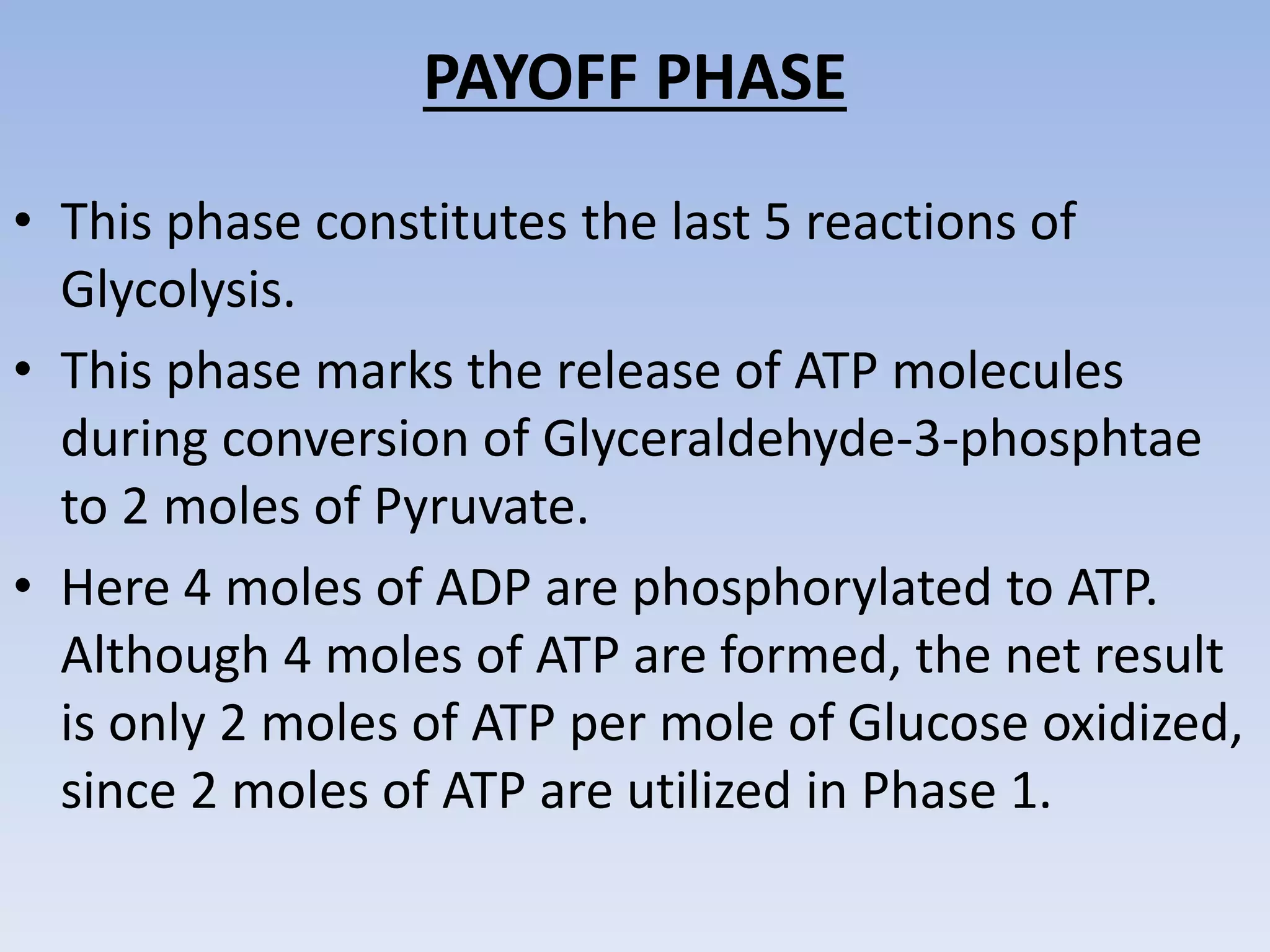 PAYOFF PHASE

• This phase constitutes the last 5 reactions of Glycolysis.

• This phase marks the release of ATP molecules during conversion of Glyceraldehyde-3-phosphtae to 2 moles of Pyruvate.

• Here 4 moles of ADP are phosphorylated to ATP. Although 4 moles of ATP are formed, the net result is only 2 moles of ATP per mole of Glucose oxidized, since 2 moles of ATP are utilized in Phase 1.